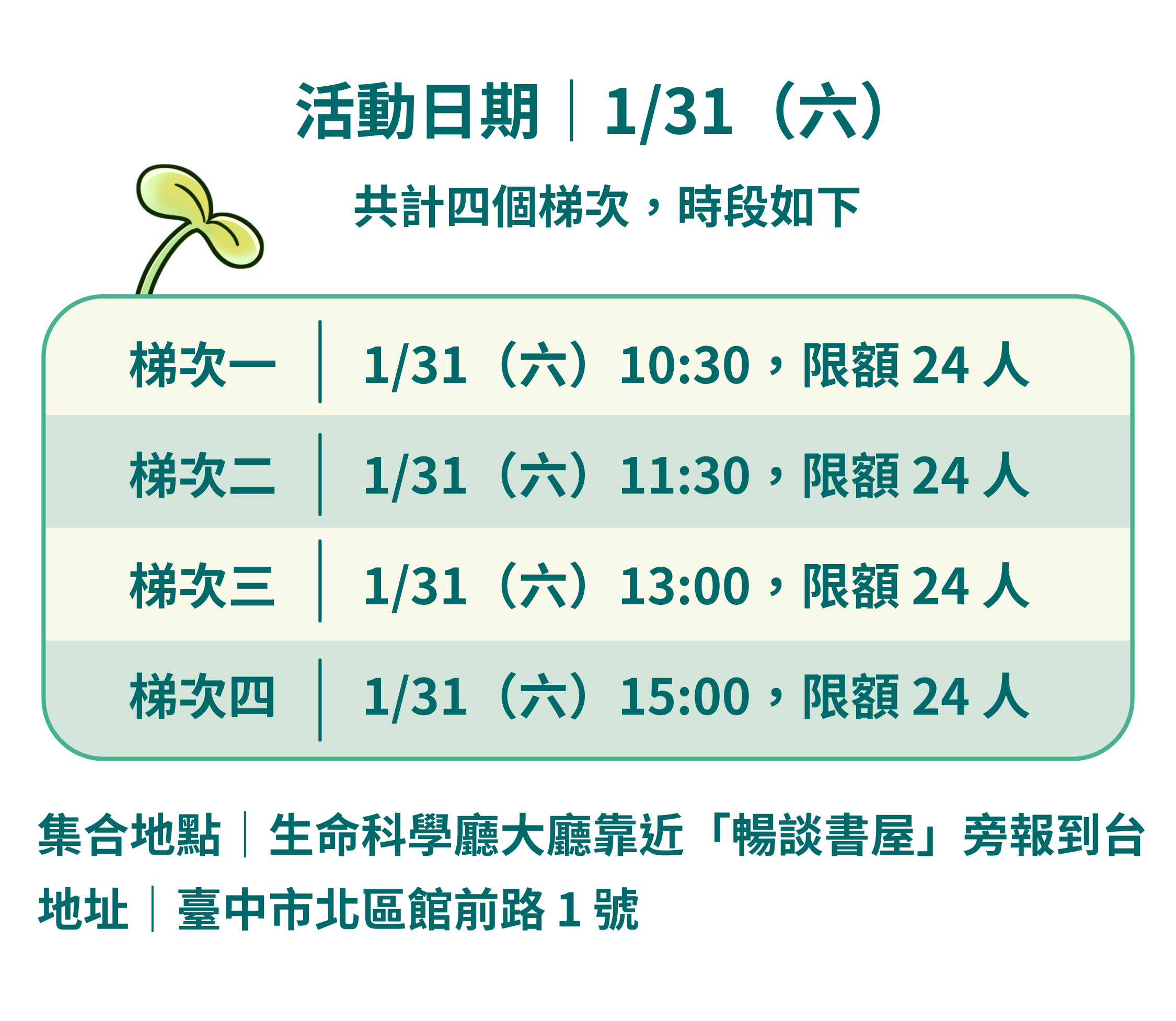 活動日期｜1/31（六）

共計四個梯次，時段如下

| 梯次一 | 1/31（六）10:30，限額 24 人 |
|---|---|
| 梯次二 | 1/31（六）11:30，限額 24 人 |
| 梯次三 | 1/31（六）13:00，限額 24 人 |
| 梯次四 | 1/31（六）15:00，限額 24 人 |

集合地點｜生命科學廳大廳靠近「暢談書屋」旁報到台

地址｜臺中市北區館前路 1 號